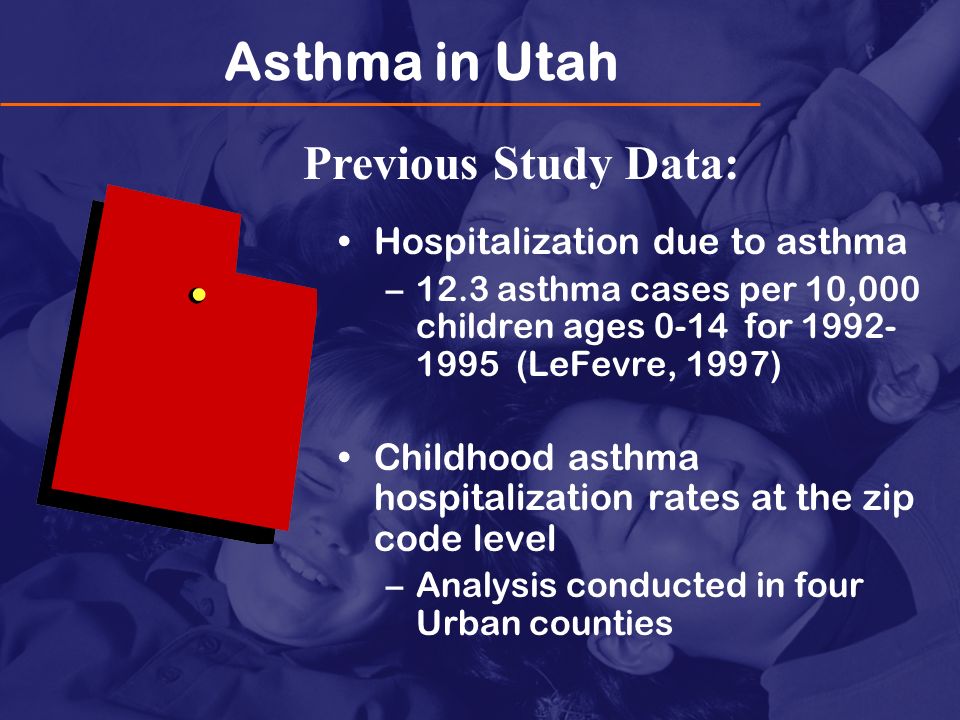 Asthma in Utah

Previous Study Data:

• Hospitalization due to asthma
– 12.3 asthma cases per 10,000 children ages 0-14 for 1992-1995 (LeFevre, 1997)

• Childhood asthma hospitalization rates at the zip code level
– Analysis conducted in four Urban counties